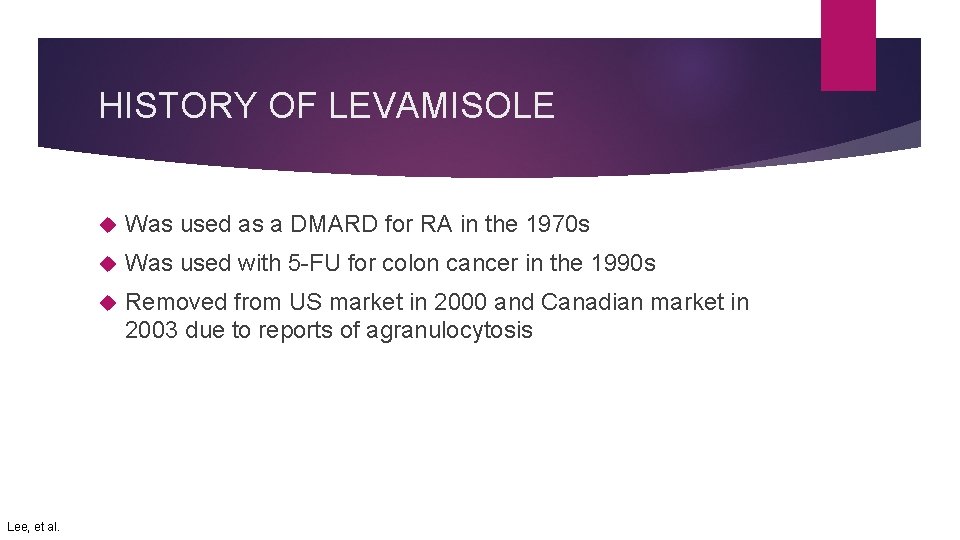 HISTORY OF LEVAMISOLE

Was used as a DMARD for RA in the 1970s

Was used with 5-FU for colon cancer in the 1990s

Removed from US market in 2000 and Canadian market in 2003 due to reports of agranulocytosis

Lee, et al.